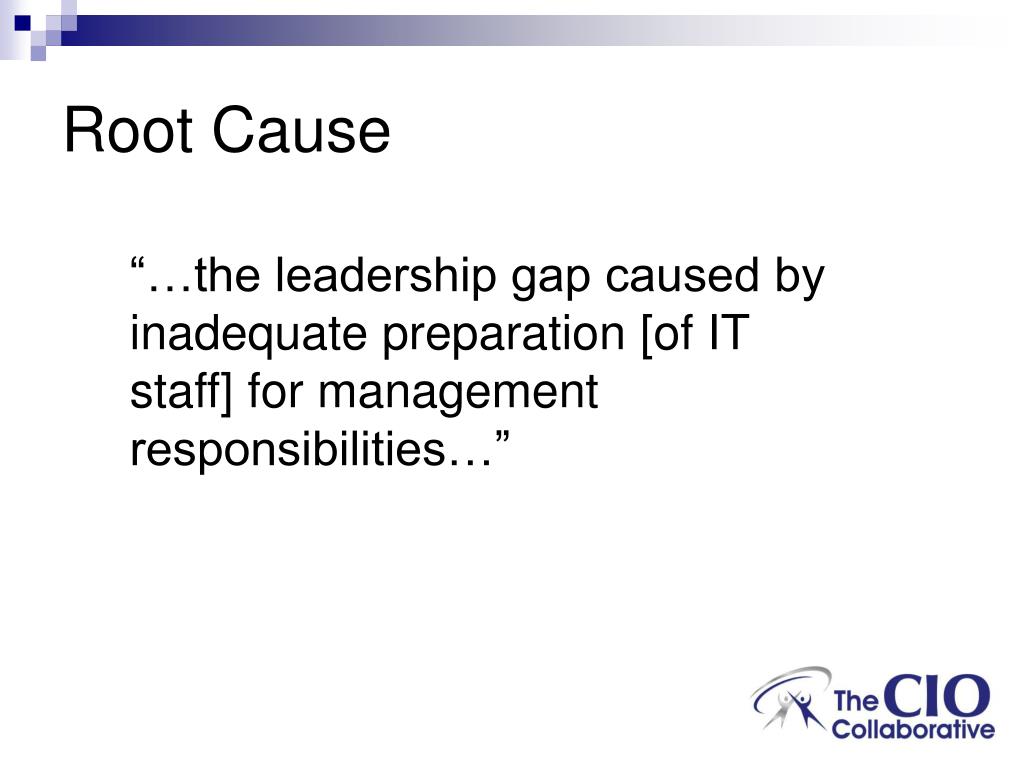 Root Cause

“…the leadership gap caused by inadequate preparation [of IT staff] for management responsibilities…”

The CIO Collaborative